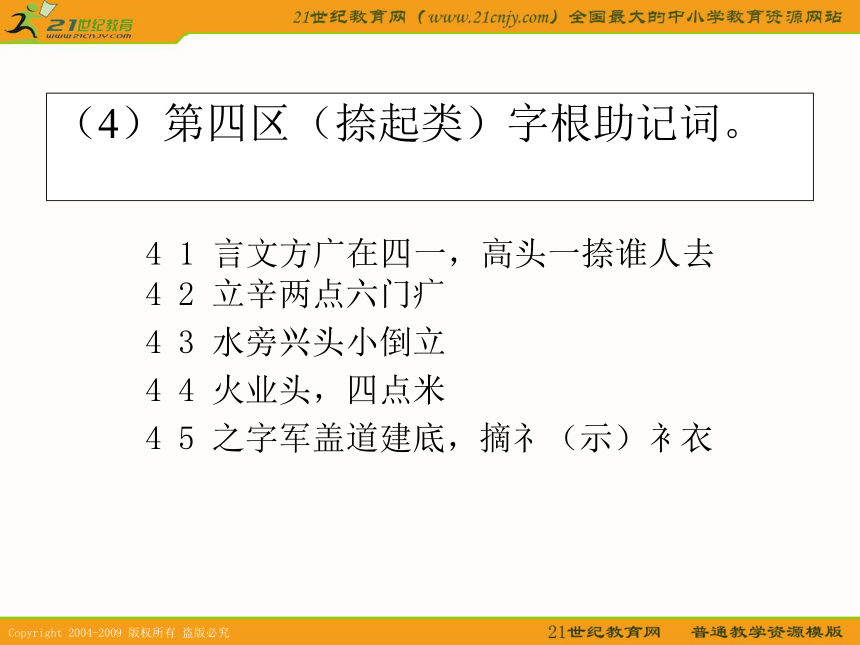 21世纪教育
www.21cnjy.com
21世纪教育网（www.21cnjy.com）全国最大的中小学教育资源网站

（4）第四区（捺起类）字根助记词。

4 1 言文方广在四一，高头一捺谁人去
4 2 立辛两点六门疒
4 3 水旁兴头小倒立
4 4 火业头，四点米
4 5 之字军盖道建底，摘礻（示）衤衣

Copyright 2004-2009 版权所有 盗版必究
21世纪教育网 普通教学资源模版